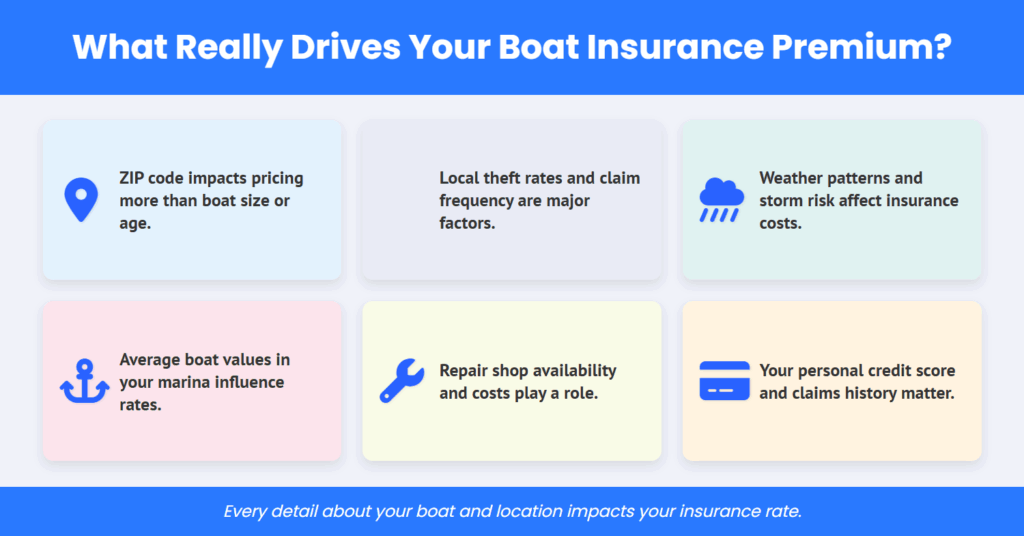 What Really Drives Your Boat Insurance Premium?

ZIP code impacts pricing more than boat size or age.

Local theft rates and claim frequency are major factors.

Weather patterns and storm risk affect insurance costs.

Average boat values in your marina influence rates.

Repair shop availability and costs play a role.

Your personal credit score and claims history matter.

Every detail about your boat and location impacts your insurance rate.